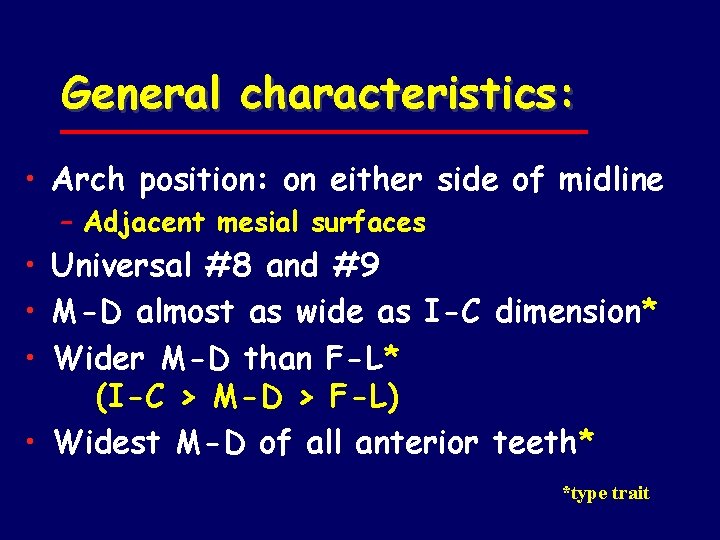 General characteristics:

• Arch position: on either side of midline
  – Adjacent mesial surfaces
• Universal #8 and #9
• M-D almost as wide as I-C dimension*
• Wider M-D than F-L*
  (I-C > M-D > F-L)
• Widest M-D of all anterior teeth*

*type trait